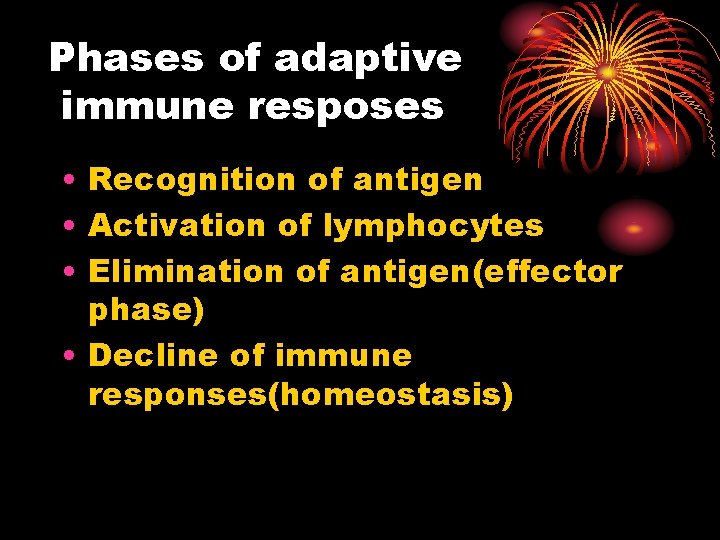 Phases of adaptive immune resposes

• Recognition of antigen
• Activation of lymphocytes
• Elimination of antigen(effector phase)
• Decline of immune responses(homeostasis)